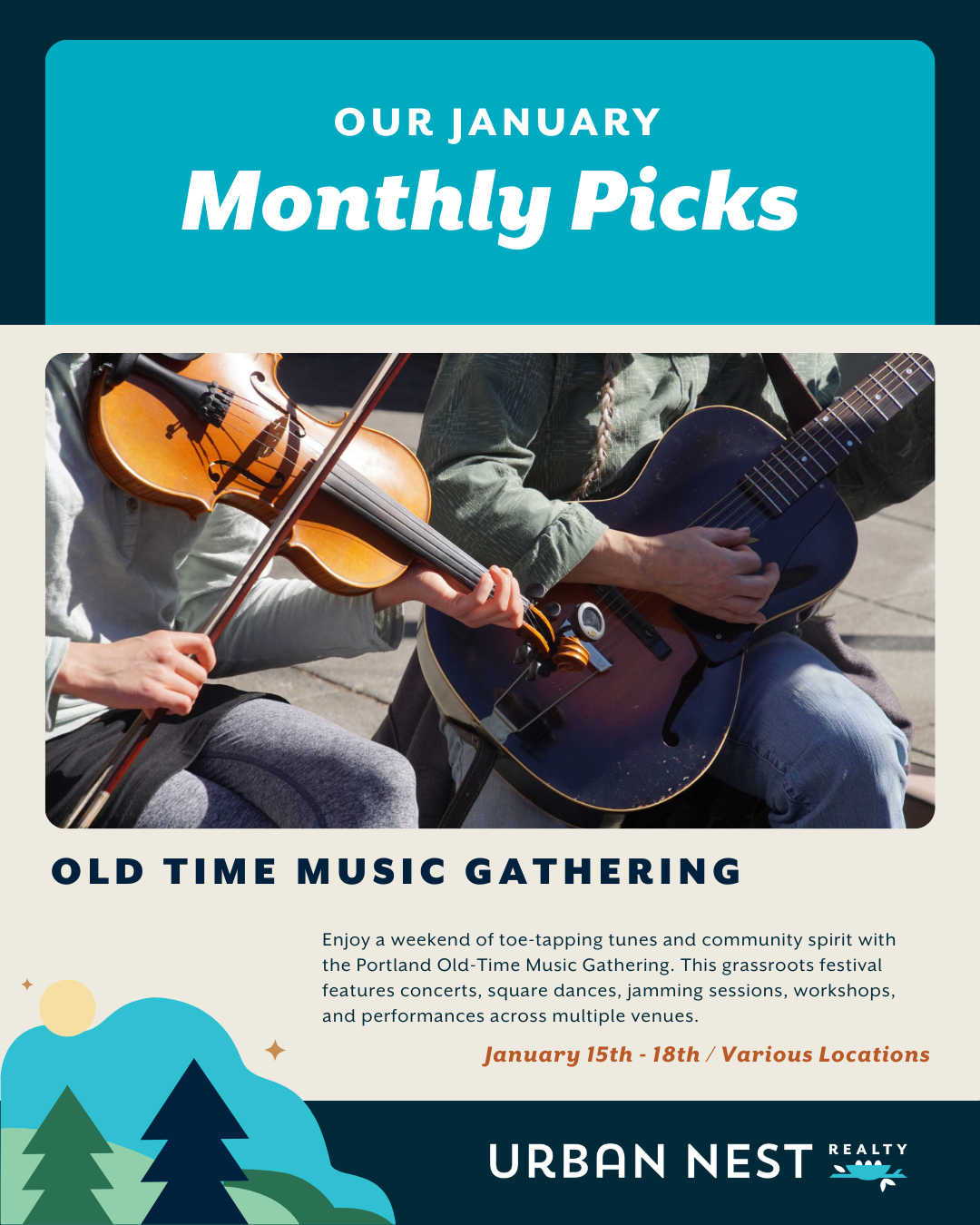 OUR JANUARY
Monthly Picks

OLD TIME MUSIC GATHERING

Enjoy a weekend of toe-tapping tunes and community spirit with the Portland Old-Time Music Gathering. This grassroots festival features concerts, square dances, jamming sessions, workshops, and performances across multiple venues.

January 15th - 18th / Various Locations

URBAN NEST REALTY